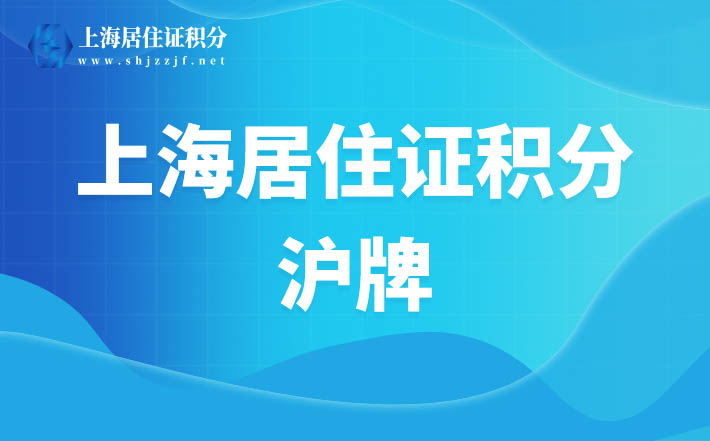 上海居住证积分
www.shjzzjf.net

上海居住证积分
沪牌